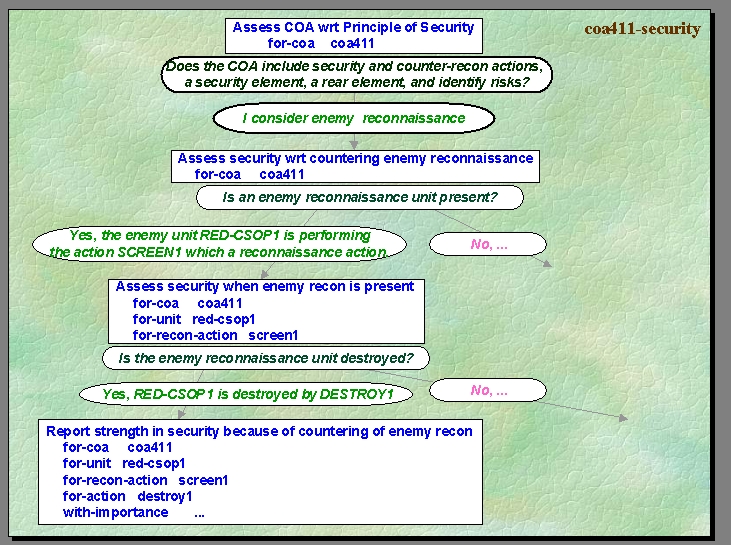 coa411-security

Assess COA wrt Principle of Security
for-coa coa411

Does the COA include security and counter-recon actions, a security element, a rear element, and identify risks?

I consider enemy reconnaissance

Assess security wrt countering enemy reconnaissance
for-coa coa411

Is an enemy reconnaissance unit present?

Yes, the enemy unit RED-CSOP1 is performing the action SCREEN1 which a reconnaissance action.

No, ...

Assess security when enemy recon is present
for-coa coa411
for-unit red-csop1
for-recon-action screen1

Is the enemy reconnaissance unit destroyed?

Yes, RED-CSOP1 is destroyed by DESTROY1

No, ...

Report strength in security because of countering of enemy recon
for-coa coa411
for-unit red-csop1
for-recon-action screen1
for-action destroy1
with-importance ...